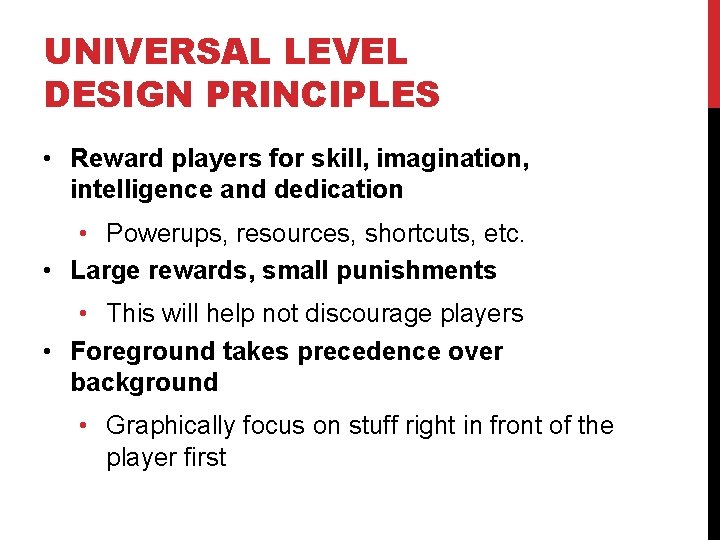 UNIVERSAL LEVEL DESIGN PRINCIPLES

• Reward players for skill, imagination, intelligence and dedication
  • Powerups, resources, shortcuts, etc.
• Large rewards, small punishments
  • This will help not discourage players
• Foreground takes precedence over background
  • Graphically focus on stuff right in front of the player first